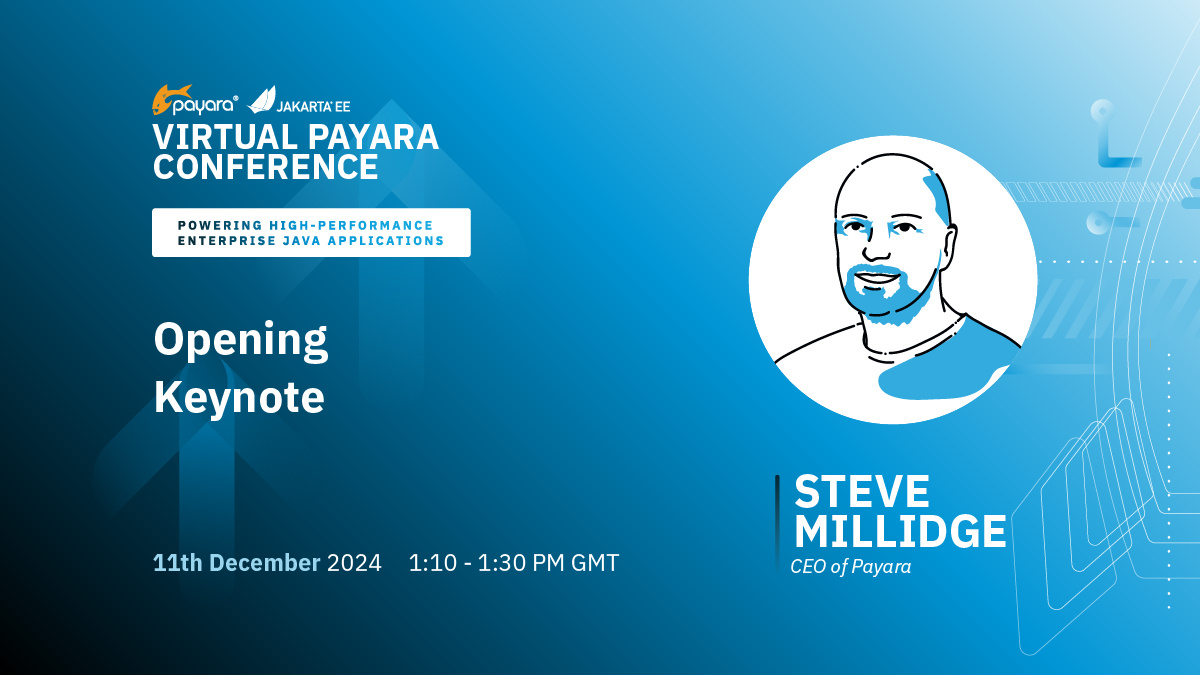 payara® JAKARTA EE
VIRTUAL PAYARA CONFERENCE

POWERING HIGH-PERFORMANCE ENTERPRISE JAVA APPLICATIONS

Opening Keynote

11th December 2024 1:10 - 1:30 PM GMT

STEVE MILLIDGE
CEO of Payara